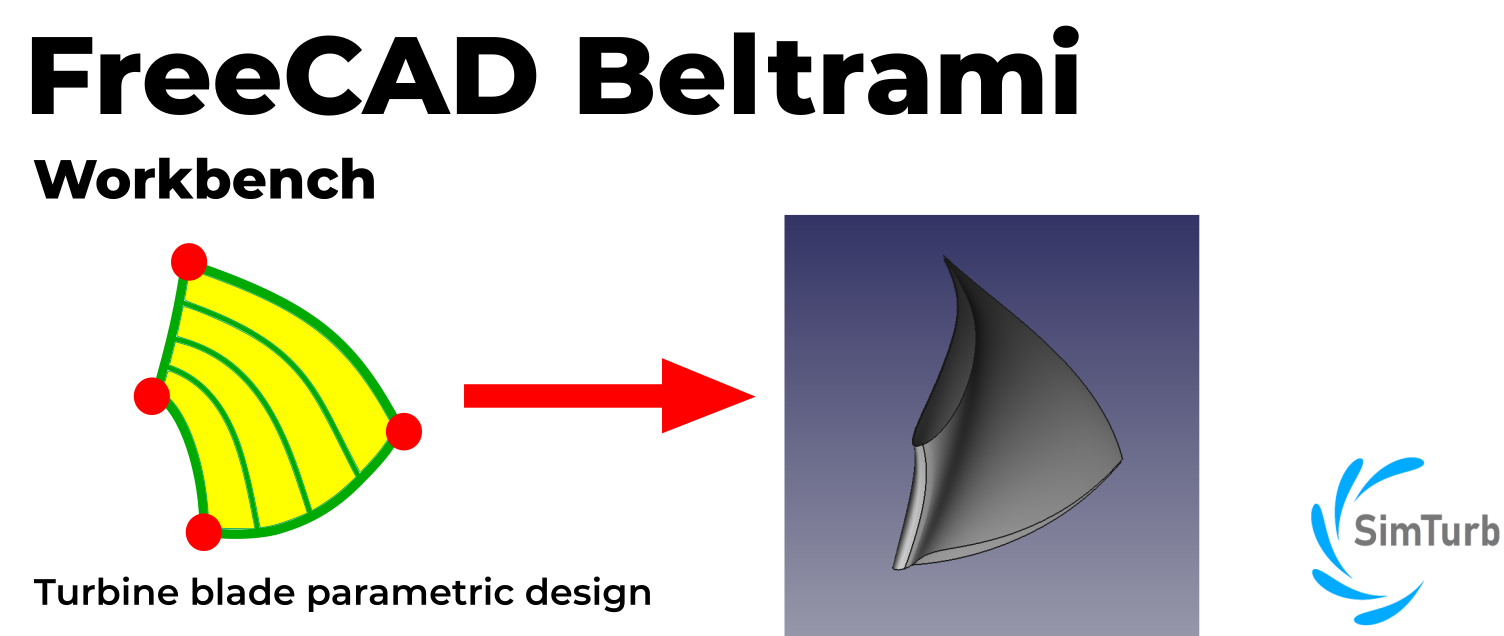 FreeCAD Beltrami

Workbench

Turbine blade parametric design

SimTurb